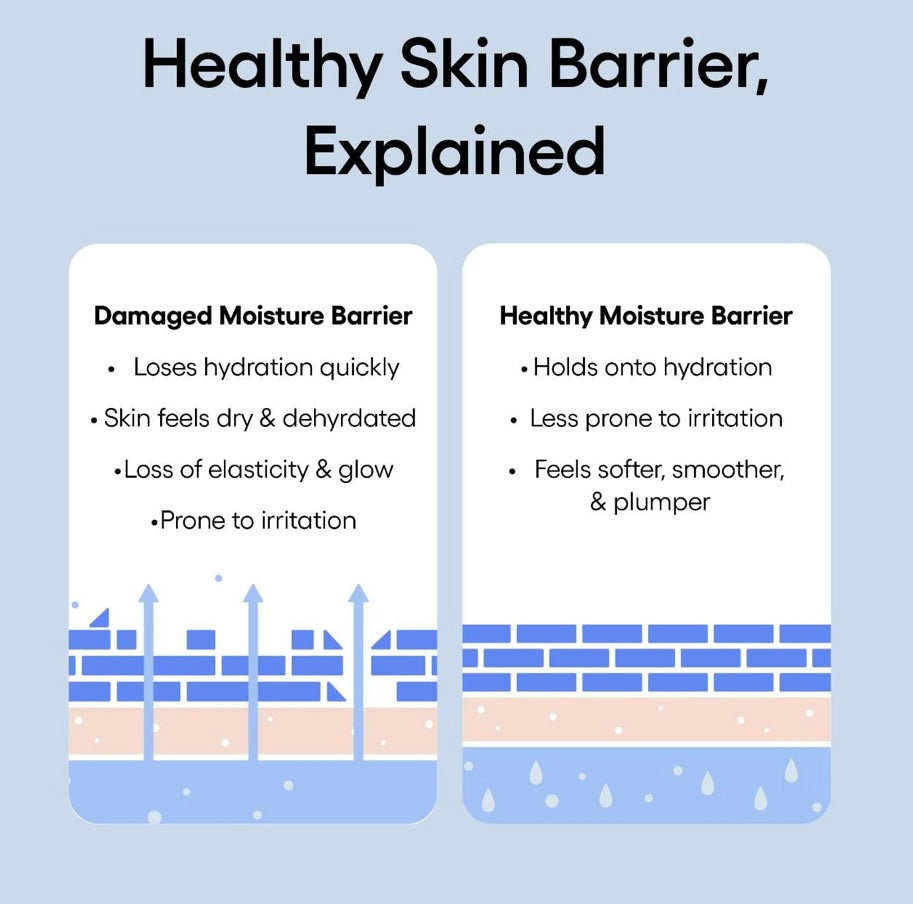 Healthy Skin Barrier, Explained

Damaged Moisture Barrier

• Loses hydration quickly
• Skin feels dry & dehyrdated
• Loss of elasticity & glow
• Prone to irritation

Healthy Moisture Barrier

• Holds onto hydration
• Less prone to irritation
• Feels softer, smoother, & plumper